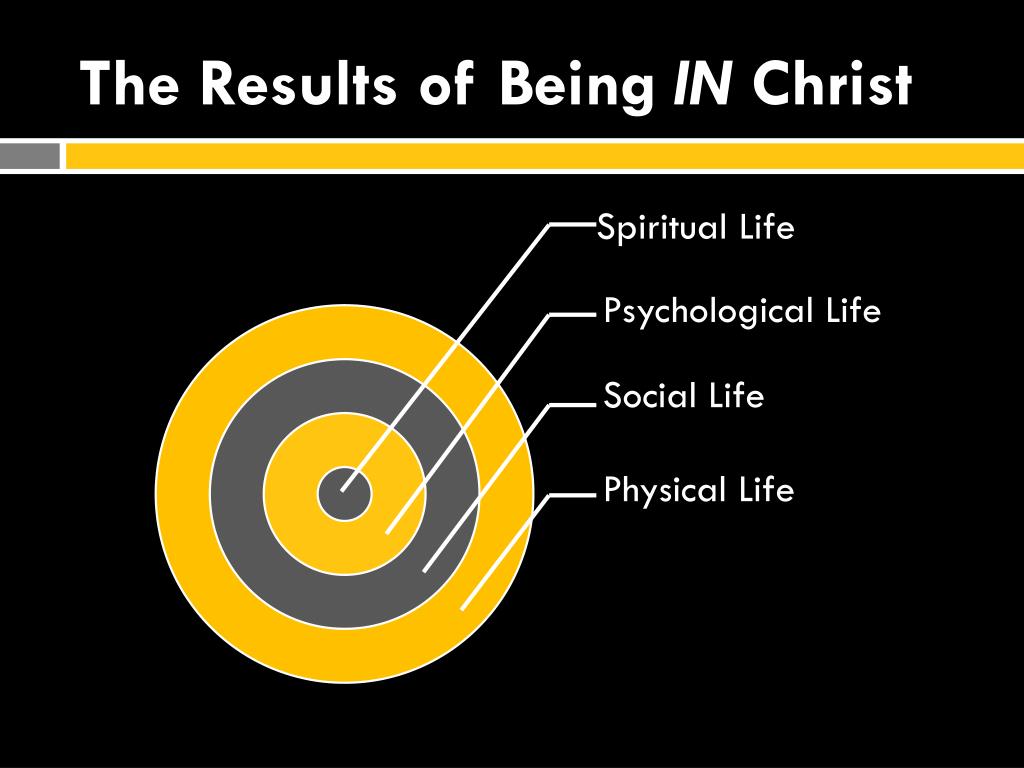 The Results of Being IN Christ

Spiritual Life

Psychological Life

Social Life

Physical Life